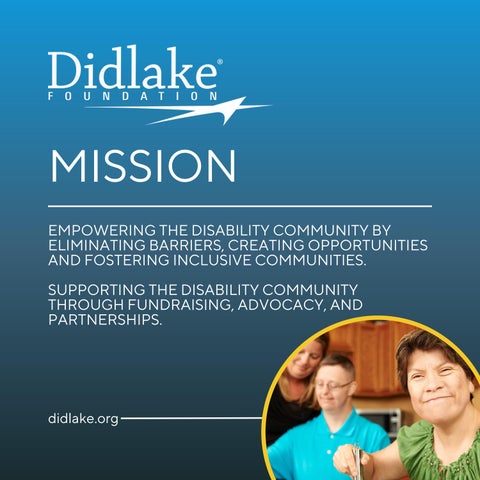 Didlake®
FOUNDATION

MISSION

EMPOWERING THE DISABILITY COMMUNITY BY ELIMINATING BARRIERS, CREATING OPPORTUNITIES AND FOSTERING INCLUSIVE COMMUNITIES.

SUPPORTING THE DISABILITY COMMUNITY THROUGH FUNDRAISING, ADVOCACY, AND PARTNERSHIPS.

didlake.org